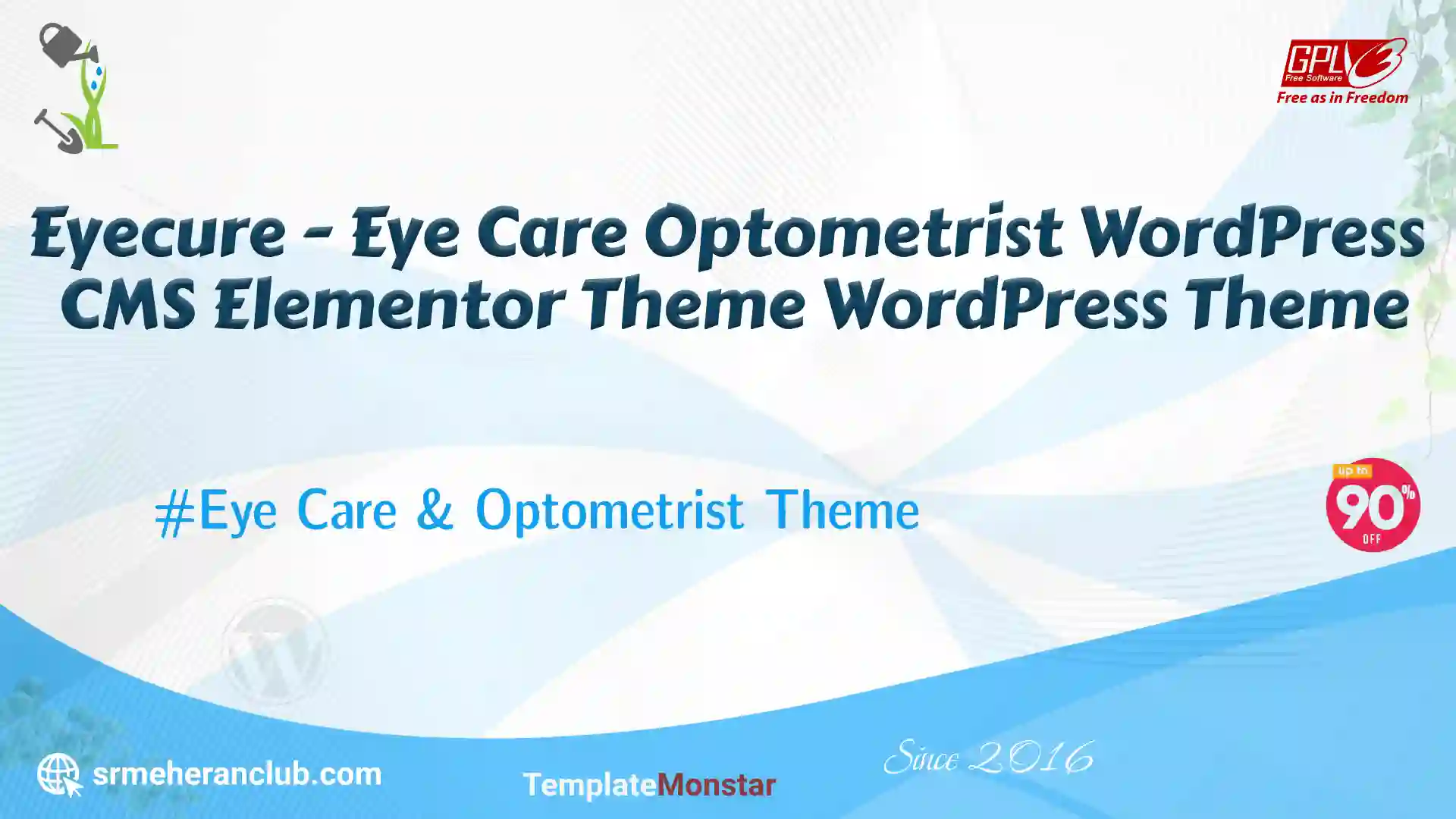 GPLv3
Free Software
Free as in Freedom

Eyecure - Eye Care Optometrist WordPress CMS Elementor Theme WordPress Theme

#Eye Care & Optometrist Theme

up to
90%
OFF

srmeheranclub.com

TemplateMonstar

Since 2016